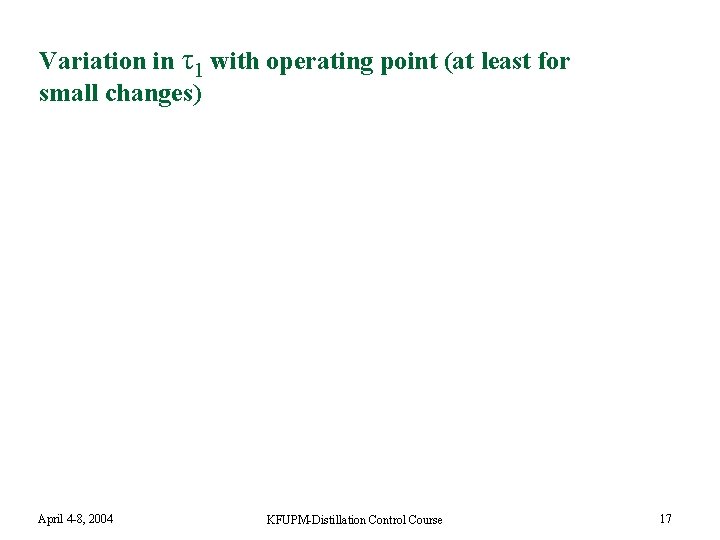 Variation in $\tau_1$ with operating point (at least for small changes)

April 4-8, 2004

KFUPM-Distillation Control Course

17